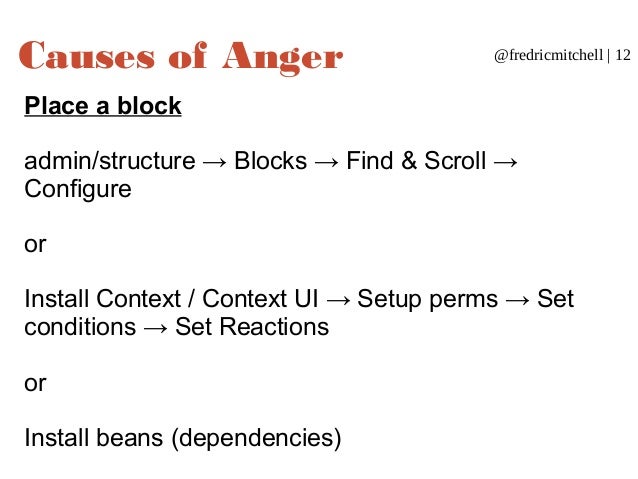 Causes of Anger

@fredricmitchell | 12

Place a block

admin/structure → Blocks → Find & Scroll → Configure

or

Install Context / Context UI → Setup perms → Set conditions → Set Reactions

or

Install beans (dependencies)